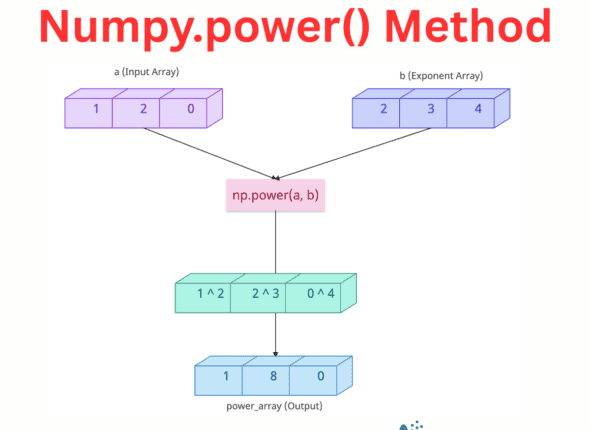 Numpy.power() Method

a (Input Array)

1 2 0

b (Exponent Array)

2 3 4

np.power(a, b)

1 ^ 2 2 ^ 3 0 ^ 4

1 8 0

power_array (Output)